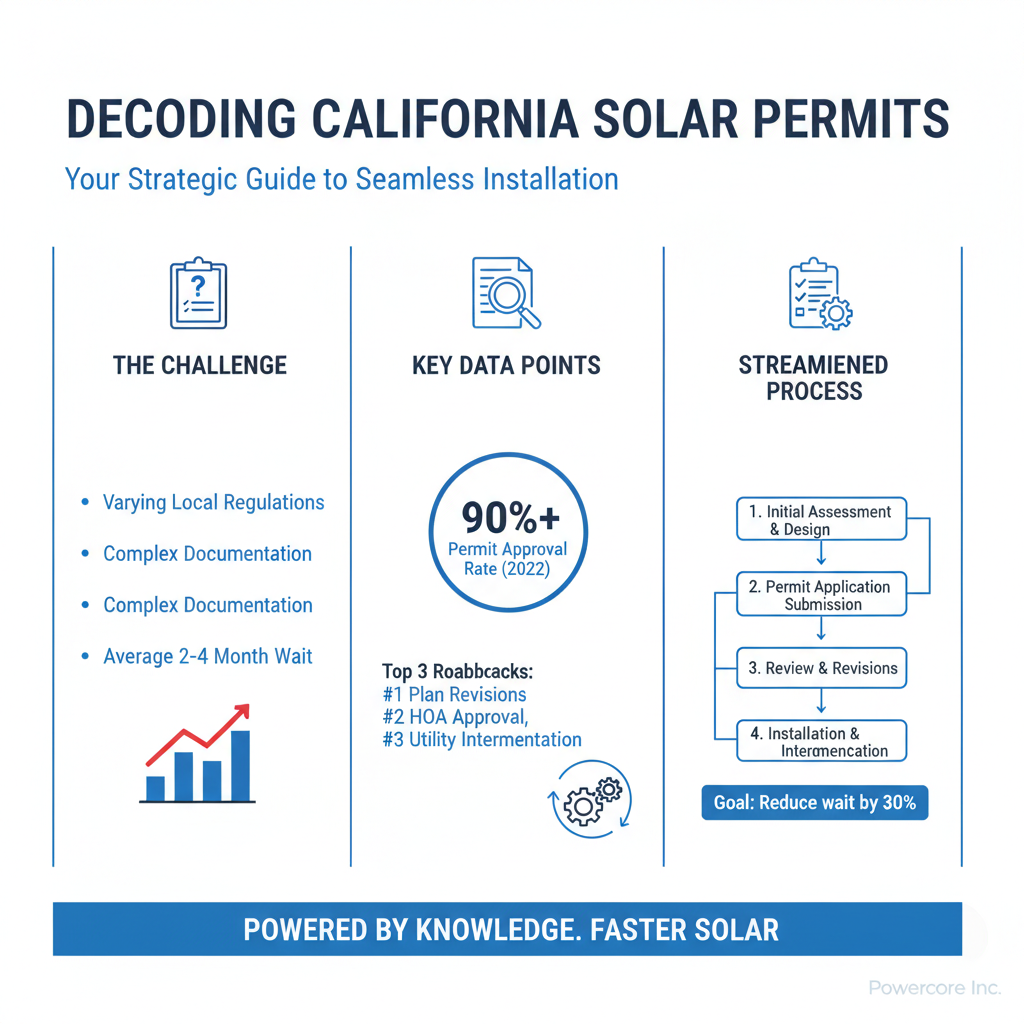 DECODING CALIFORNIA SOLAR PERMITS

Your Strategic Guide to Seamless Installation

THE CHALLENGE

• Varying Local Regulations
• Complex Documentation
• Complex Documentation
• Average 2-4 Month Wait

KEY DATA POINTS

90%+
Permit Approval Rate (2022)

Top 3 Roabbcacks:
#1 Plan Revisions
#2 HOA Approval,
#3 Utility Intermentation

STREAMIENED PROCESS

1. Initial Assessment & Design
2. Permit Application Submission
3. Review & Revisions
4. Installation & Interamencation

Goal: Reduce wait by 30%

POWERED BY KNOWLEDGE. FASTER SOLAR

Powercore Inc.